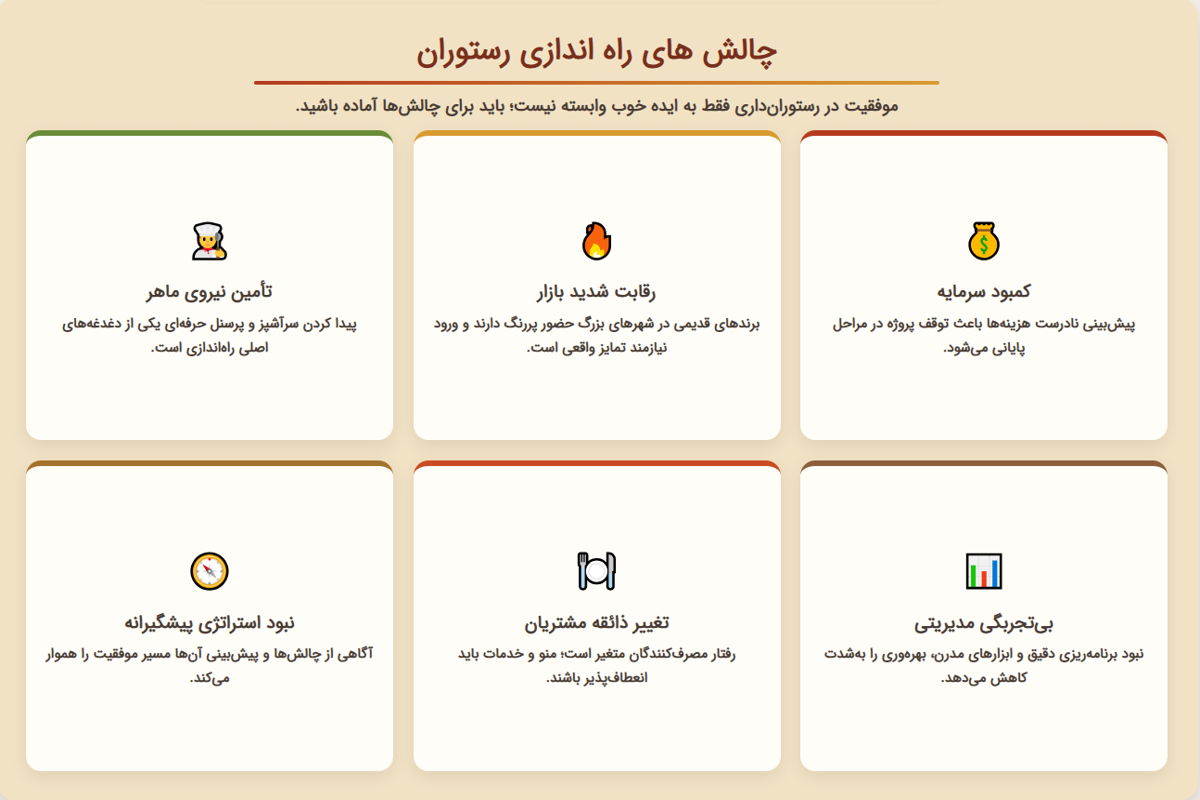 چالش های راه اندازی رستوران

موفقیت در رستوران‌داری فقط به ایده خوب وابسته نیست؛ باید برای چالش‌ها آماده باشید.

کمبود سرمایه

پیش‌بینی نادرست هزینه‌ها باعث توقف پروژه در مراحل پایانی می‌شود.

رقابت شدید بازار

برندهای قدیمی در شهرهای بزرگ حضور پررنگ دارند و ورود نیازمند تمایز واقعی است.

تأمین نیروی ماهر

پیدا کردن سرآشپز و پرسنل حرفه‌ای یکی از دغدغه‌های اصلی راه‌اندازی است.

بی‌تجربگی مدیریتی

نبود برنامه‌ریزی دقیق و ابزارهای مدرن، بهره‌وری را به‌شدت کاهش می‌دهد.

تغییر ذائقه مشتریان

رفتار مصرف‌کنندگان متغیر است؛ منو و خدمات باید انعطاف‌پذیر باشند.

نبود استراتژی پیشگیرانه

آگاهی از چالش‌ها و پیش‌بینی آن‌ها مسیر موفقیت را هموار می‌کند.